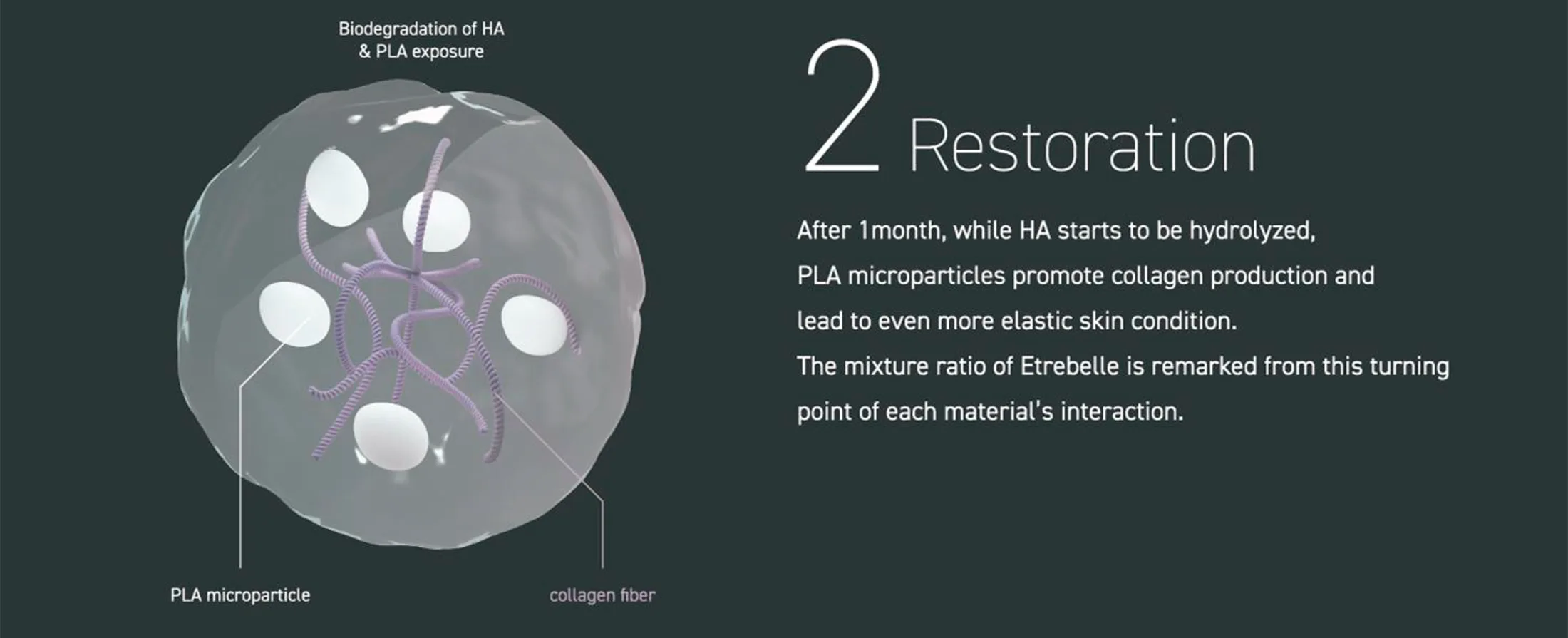 Biodegradation of HA & PLA exposure

PLA microparticle

collagen fiber

2 Restoration

After 1month, while HA starts to be hydrolyzed, PLA microparticles promote collagen production and lead to even more elastic skin condition.
The mixture ratio of Etrebelle is remarked from this turning point of each material's interaction.